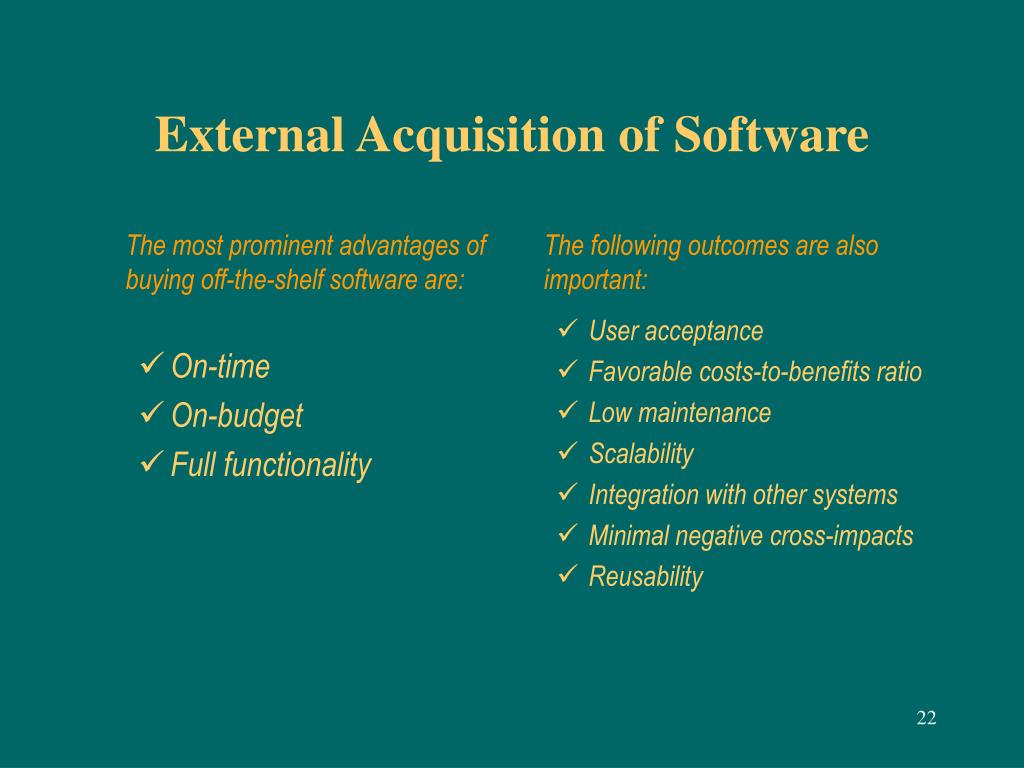 External Acquisition of Software

The most prominent advantages of buying off-the-shelf software are:

✓ On-time
✓ On-budget
✓ Full functionality

The following outcomes are also important:

✓ User acceptance
✓ Favorable costs-to-benefits ratio
✓ Low maintenance
✓ Scalability
✓ Integration with other systems
✓ Minimal negative cross-impacts
✓ Reusability

22